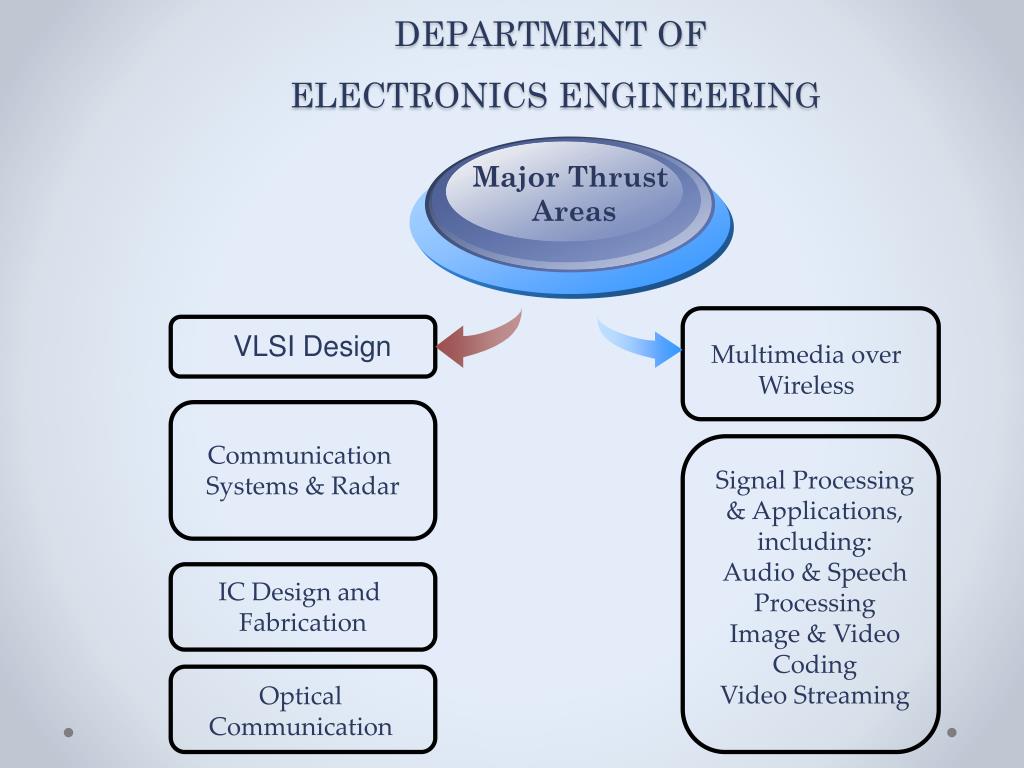 DEPARTMENT OF
ELECTRONICS ENGINEERING

Major Thrust Areas

VLSI Design

Communication Systems & Radar

IC Design and Fabrication

Optical Communication

Multimedia over Wireless

Signal Processing & Applications, including:
Audio & Speech Processing
Image & Video Coding
Video Streaming